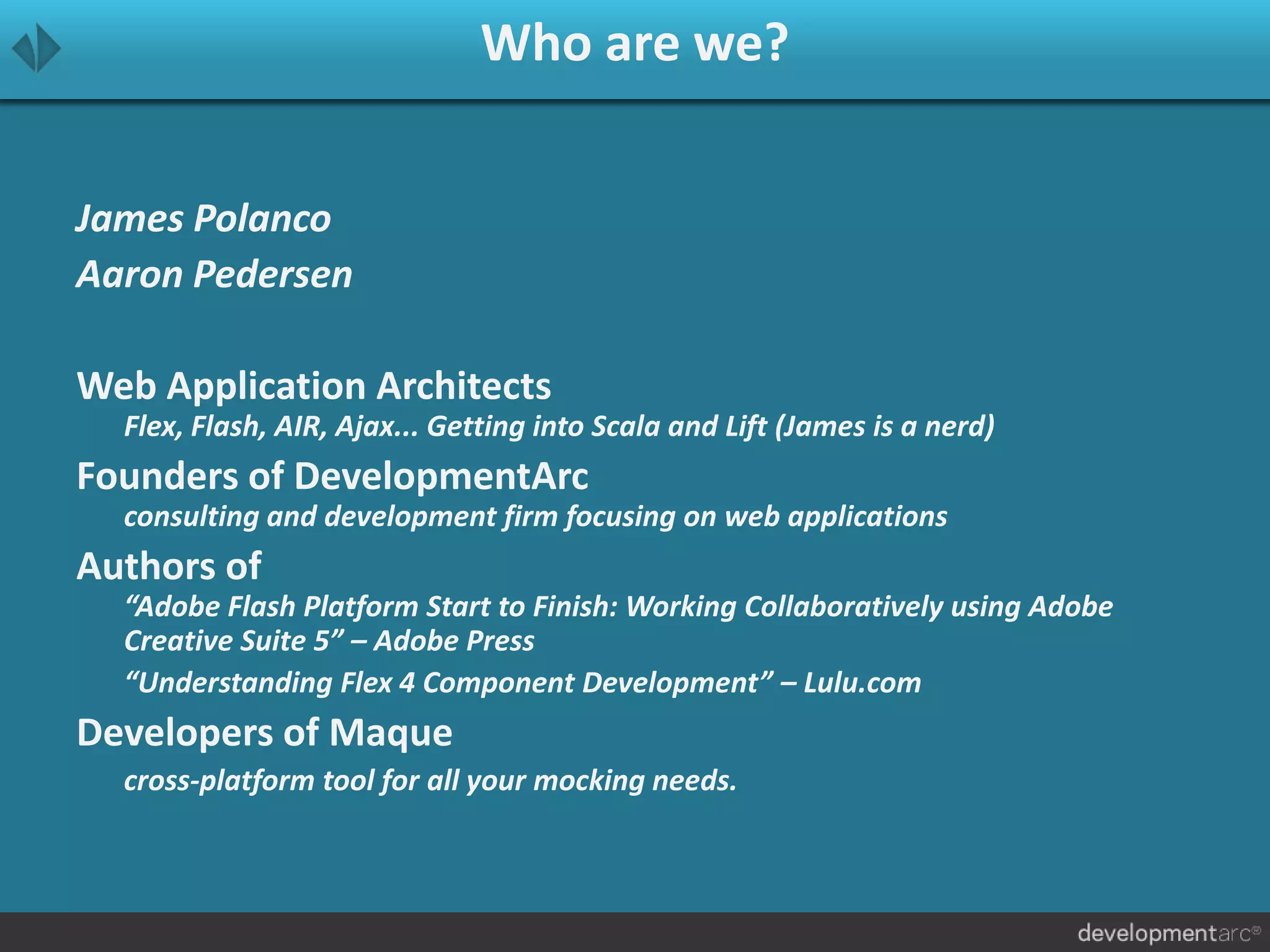 Who are we?

James Polanco

Aaron Pedersen

Web Application Architects

Flex, Flash, AIR, Ajax... Getting into Scala and Lift (James is a nerd)

Founders of DevelopmentArc

consulting and development firm focusing on web applications

Authors of

“Adobe Flash Platform Start to Finish: Working Collaboratively using Adobe Creative Suite 5” – Adobe Press

“Understanding Flex 4 Component Development” – Lulu.com

Developers of Maque

cross-platform tool for all your mocking needs.

developmentarc®